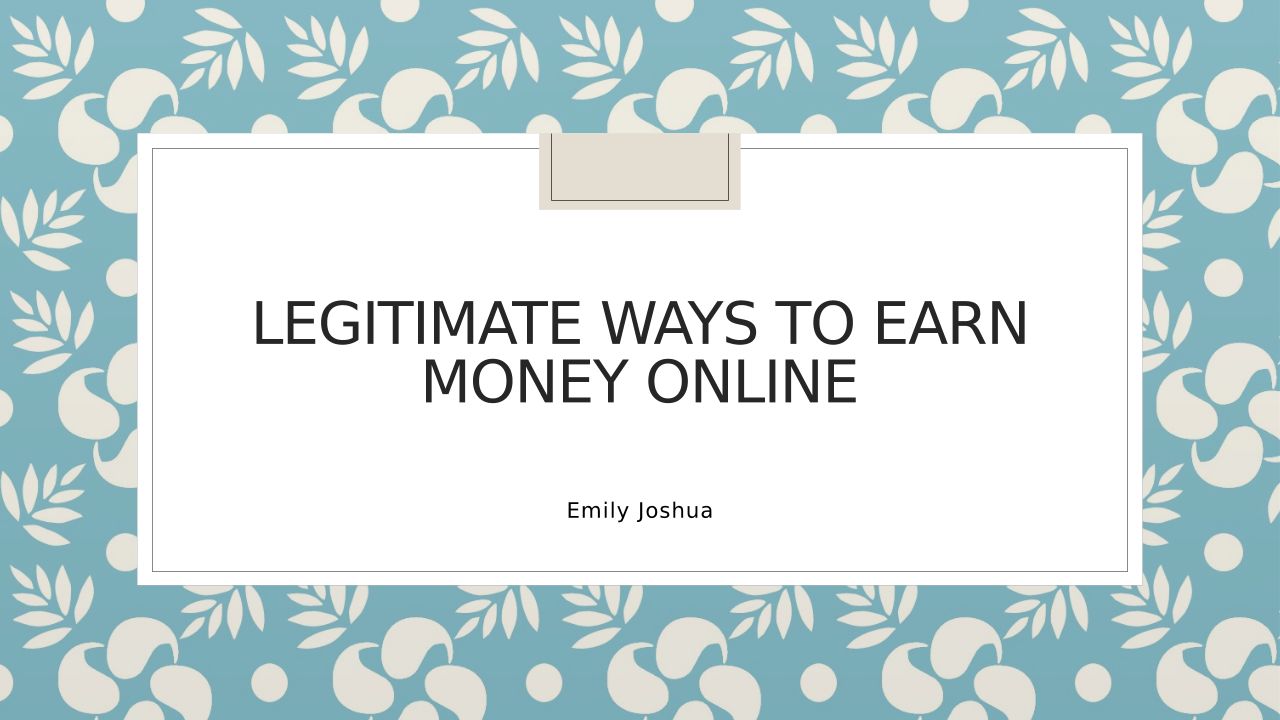 LEGITIMATE WAYS TO EARN MONEY ONLINE

Emily Joshua